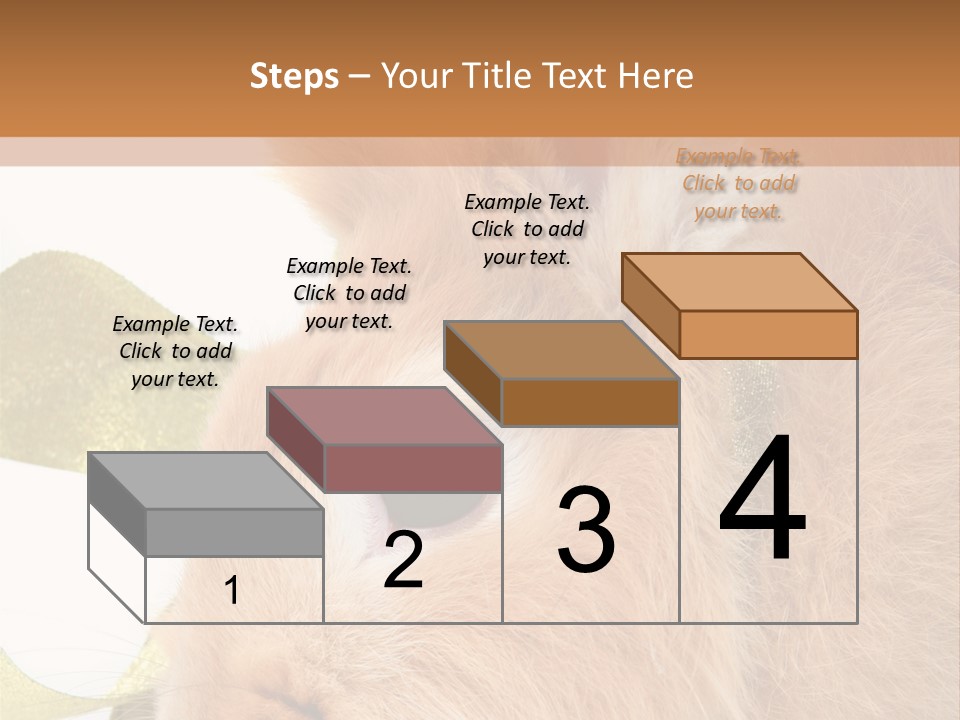 Steps – Your Title Text Here

Example Text. Click to add your text.

Example Text. Click to add your text.

Example Text. Click to add your text.

Example Text. Click to add your text.

1

2

3

4